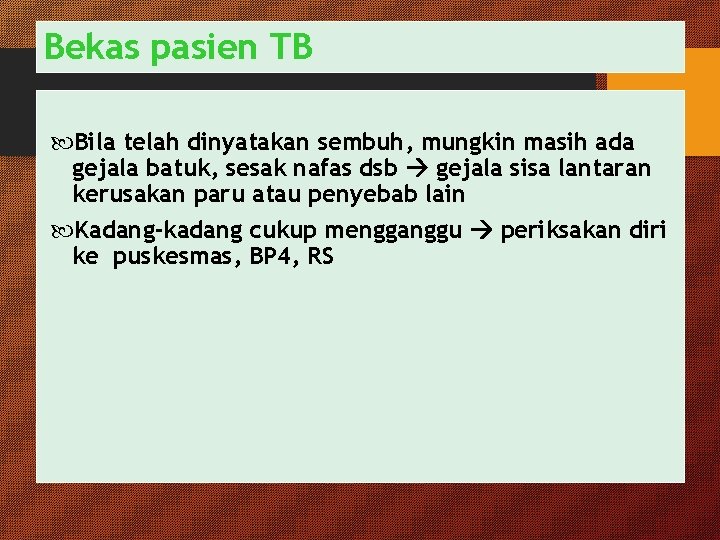 Bekas pasien TB

Bila telah dinyatakan sembuh, mungkin masih ada gejala batuk, sesak nafas dsb → gejala sisa lantaran kerusakan paru atau penyebab lain

Kadang-kadang cukup mengganggu → periksakan diri ke puskesmas, BP4, RS